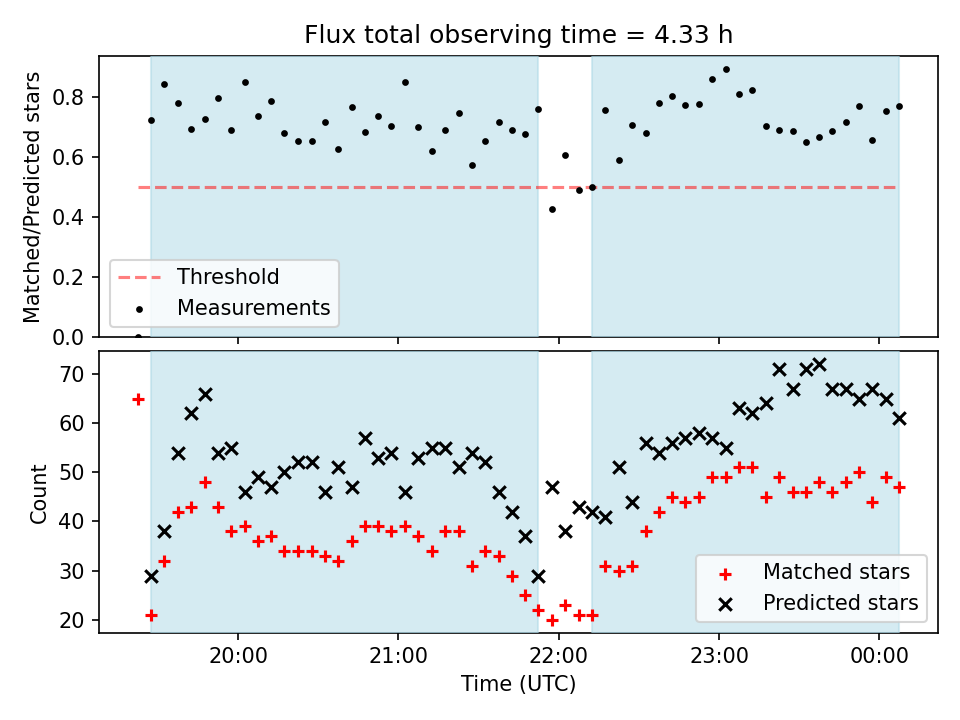 Flux total observing time = 4.33 h

Matched/Predicted stars

0.8
0.6
0.4
0.2
0.0

Threshold
Measurements

Count

70
60
50
40
30
20

Matched stars
Predicted stars

20:00
21:00
22:00
23:00
00:00

Time (UTC)